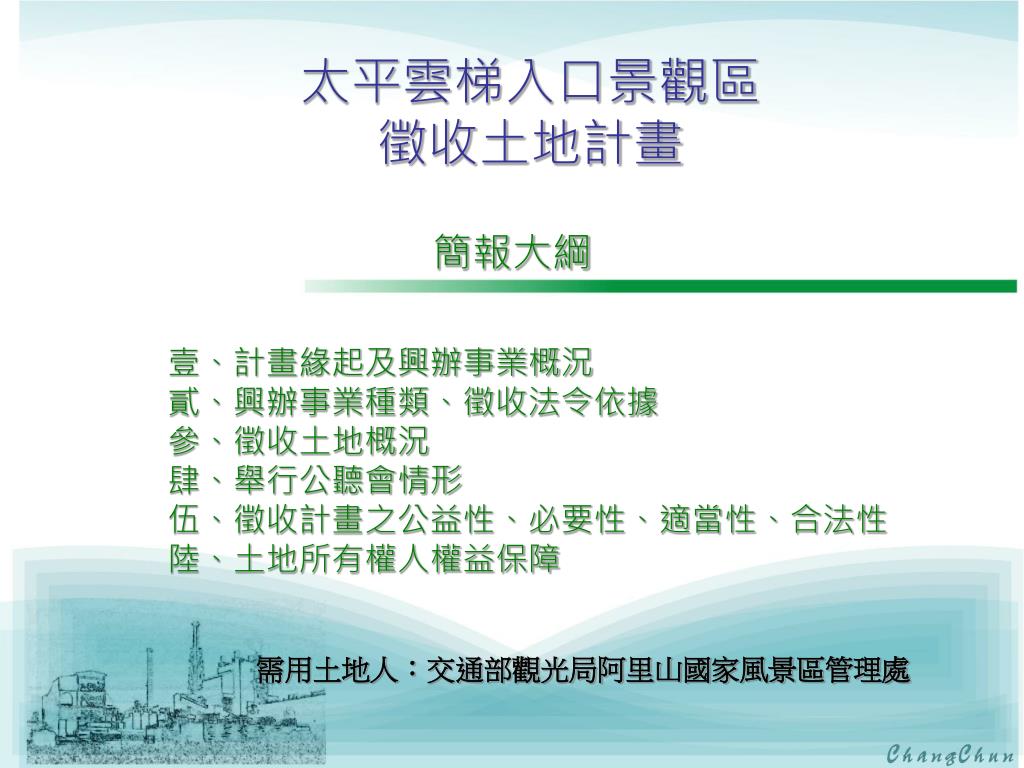 太平雲梯入口景觀區
徵收土地計畫

簡報大綱

壹、計畫緣起及興辦事業概況
貳、興辦事業種類、徵收法令依據
參、徵收土地概況
肆、舉行公聽會情形
伍、徵收計畫之公益性、必要性、適當性、合法性
陸、土地所有權人權益保障

需用土地人：交通部觀光局阿里山國家風景區管理處

ChangChun